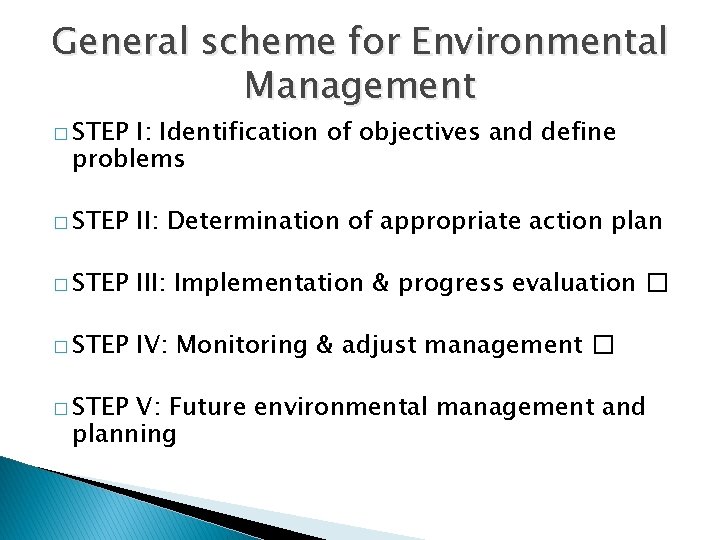 General scheme for Environmental Management

□ STEP I: Identification of objectives and define problems

□ STEP II: Determination of appropriate action plan

□ STEP III: Implementation & progress evaluation □

□ STEP IV: Monitoring & adjust management □

□ STEP V: Future environmental management and planning